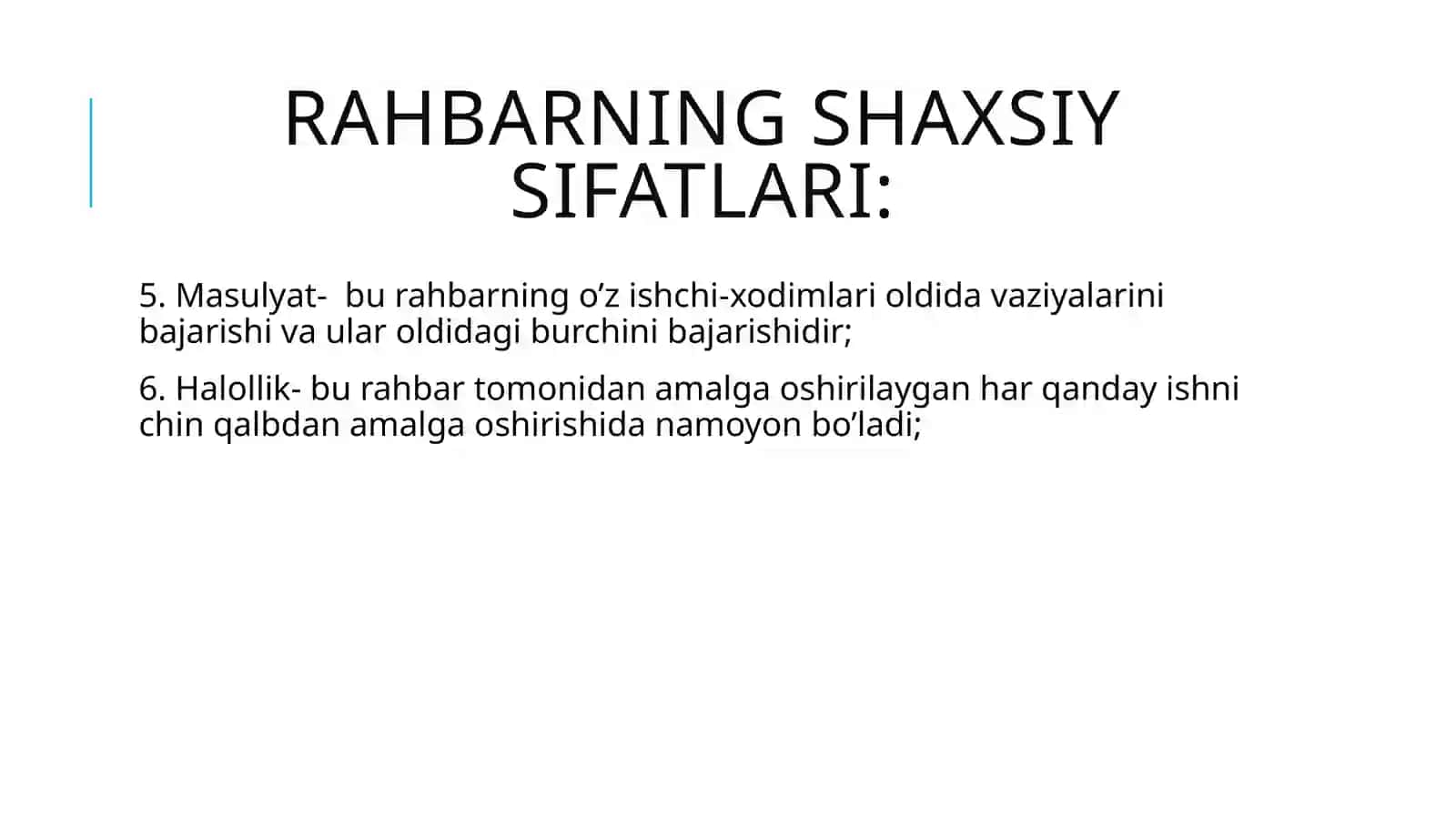 RAHBARNING SHAXSIY SIFATLARI:

5. Masulyat- bu rahbarning o’z ishchi-xodimlari oldida vaziyalarini bajarishi va ular oldidagi burchini bajarishidir;

6. Halollik- bu rahbar tomonidan amalga oshirilaygan har qanday ishni chin qalbdan amalga oshirishida namoyon bo’ladi;